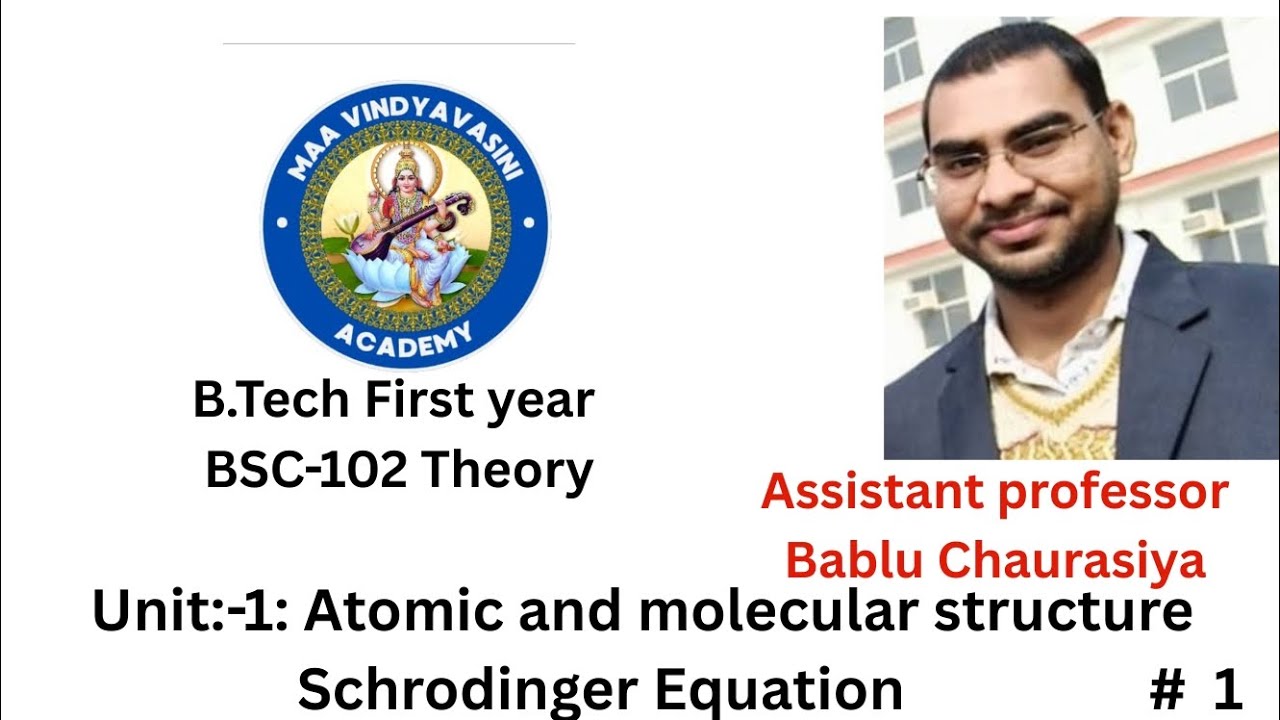 MAA VINDYAVASINI
ACADEMY

B.Tech First year
BSC-102 Theory

Assistant professor
Bablu Chaurasiya

Unit:-1: Atomic and molecular structure
Schrodinger Equation

# 1